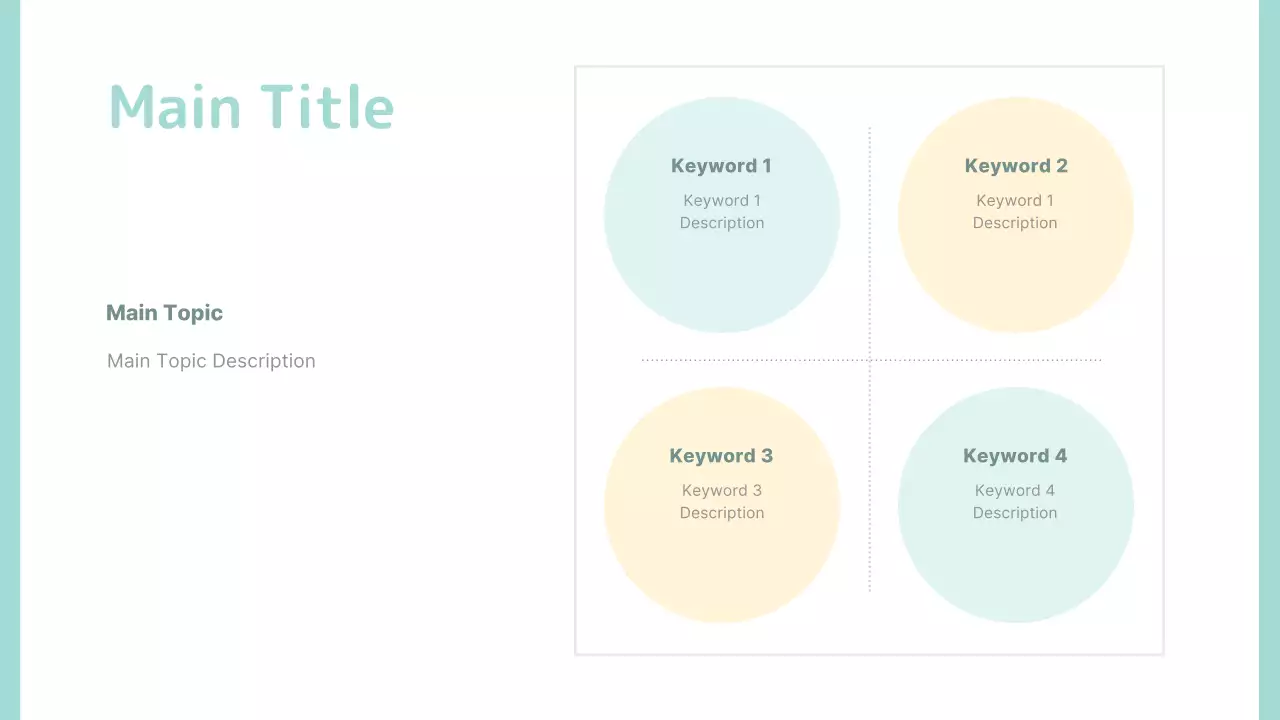 Main Title

Main Topic

Main Topic Description

Keyword 1

Keyword 1 Description

Keyword 2

Keyword 1 Description

Keyword 3

Keyword 3 Description

Keyword 4

Keyword 4 Description